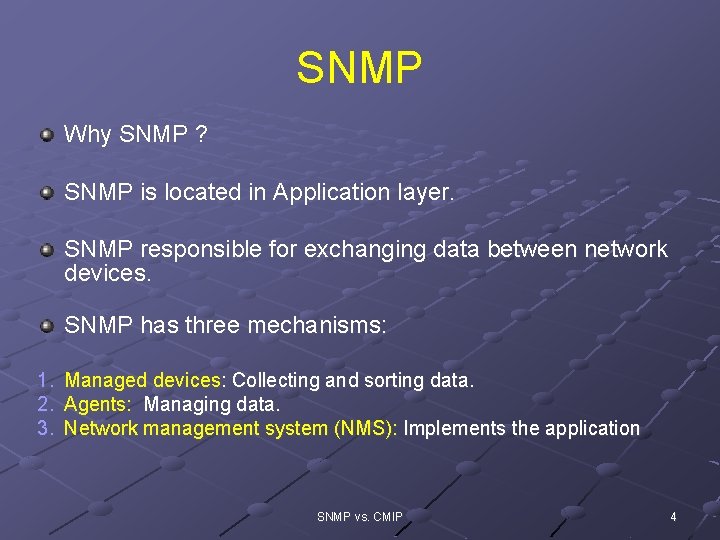 SNMP

Why SNMP ?

SNMP is located in Application layer.

SNMP responsible for exchanging data between network devices.

SNMP has three mechanisms:

1. Managed devices: Collecting and sorting data.
2. Agents: Managing data.
3. Network management system (NMS): Implements the application

SNMP vs. CMIP

4